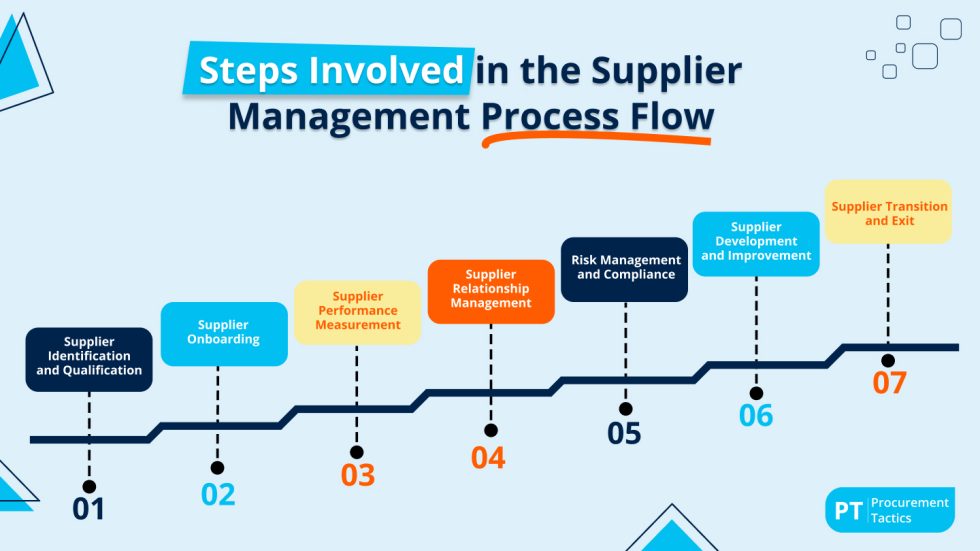 Steps Involved in the Supplier Management Process Flow

Supplier Identification and Qualification

01

Supplier Onboarding

02

Supplier Performance Measurement

03

Supplier Relationship Management

04

Risk Management and Compliance

05

Supplier Development and Improvement

06

Supplier Transition and Exit

07

PT Procurement Tactics